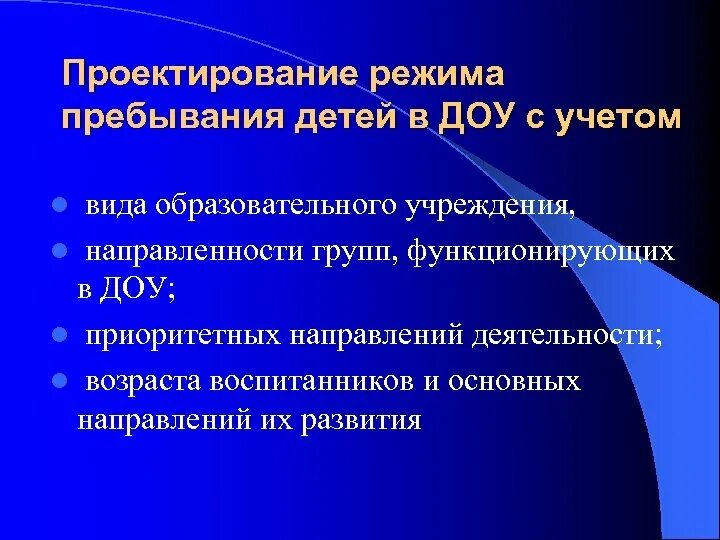 Проектирование режима пребывания детей в ДОУ с учетом

- вида образовательного учреждения,
- направленности групп, функционирующих в ДОУ;
- приоритетных направлений деятельности;
- возраста воспитанников и основных направлений их развития